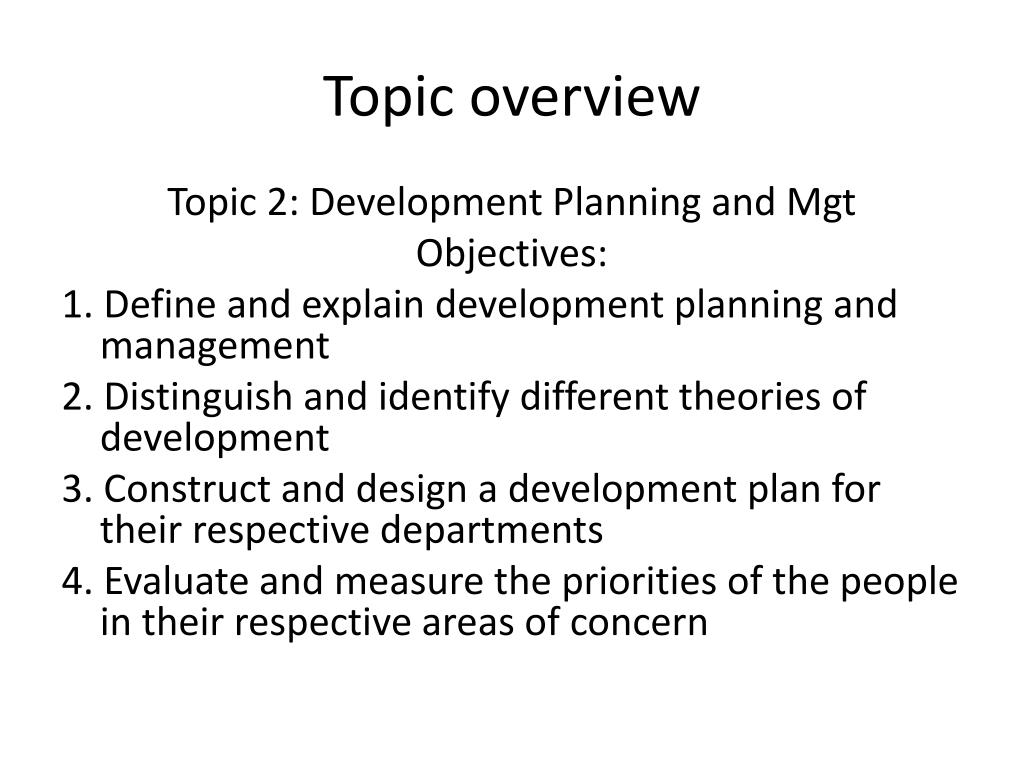 Topic overview

Topic 2: Development Planning and Mgt
Objectives:

1. Define and explain development planning and management
2. Distinguish and identify different theories of development
3. Construct and design a development plan for their respective departments
4. Evaluate and measure the priorities of the people in their respective areas of concern